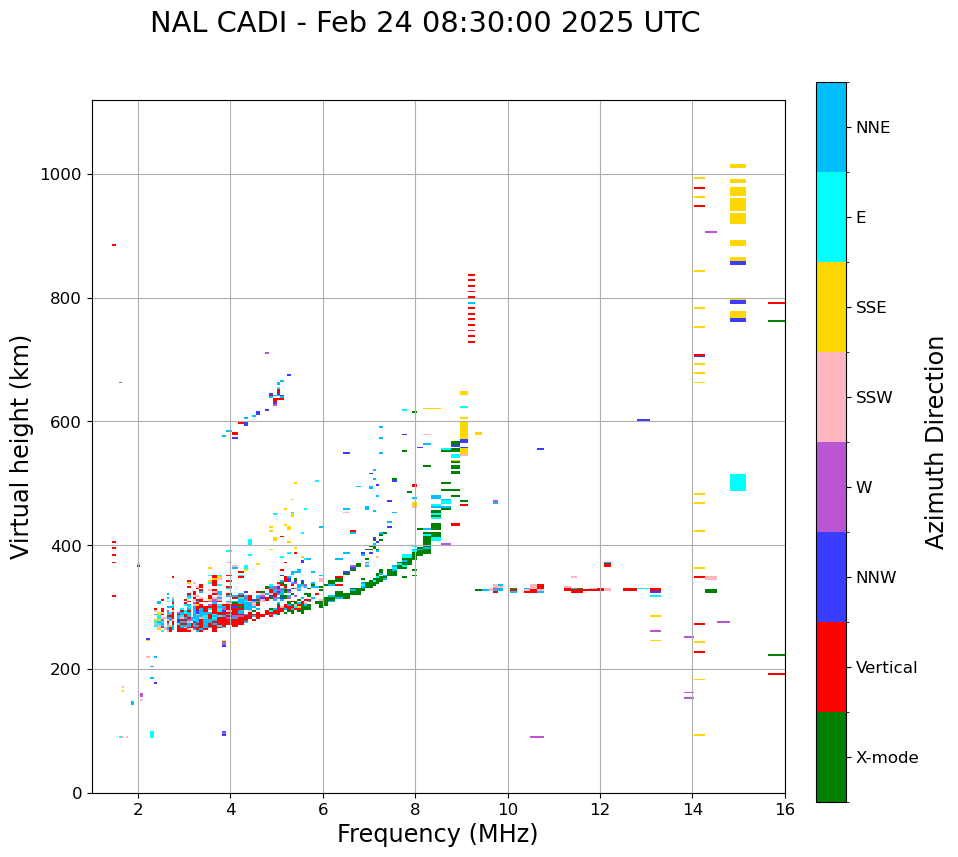 NAL CADI - Feb 24 08:30:00 2025 UTC

Virtual height (km)

1000
800
600
400
200
0

2
4
6
8
10
12
14
16

Frequency (MHz)

NNE
E
SSE
SSW
W
NNW
Vertical
X-mode

Azimuth Direction